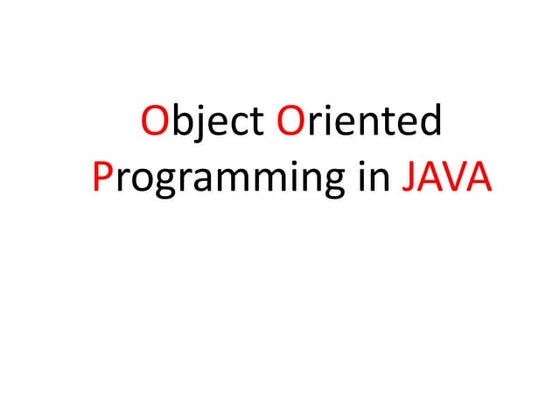 Object Oriented Programming in JAVA